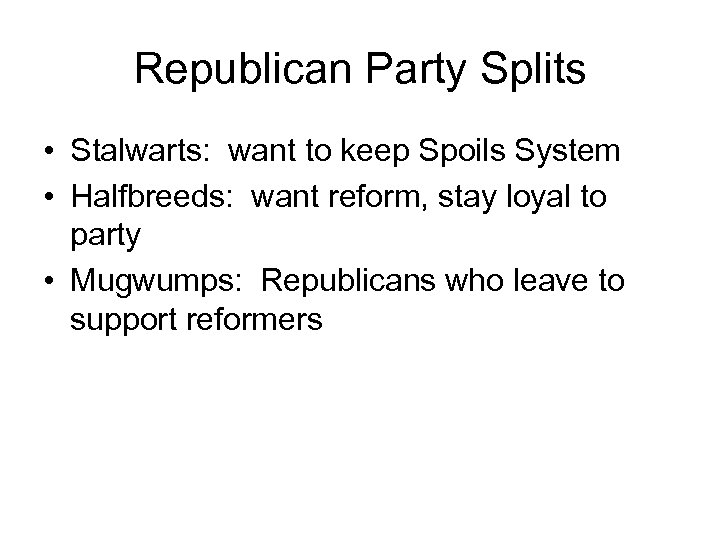 Republican Party Splits

• Stalwarts:  want to keep Spoils System
• Halfbreeds:  want reform, stay loyal to party
• Mugwumps:  Republicans who leave to support reformers